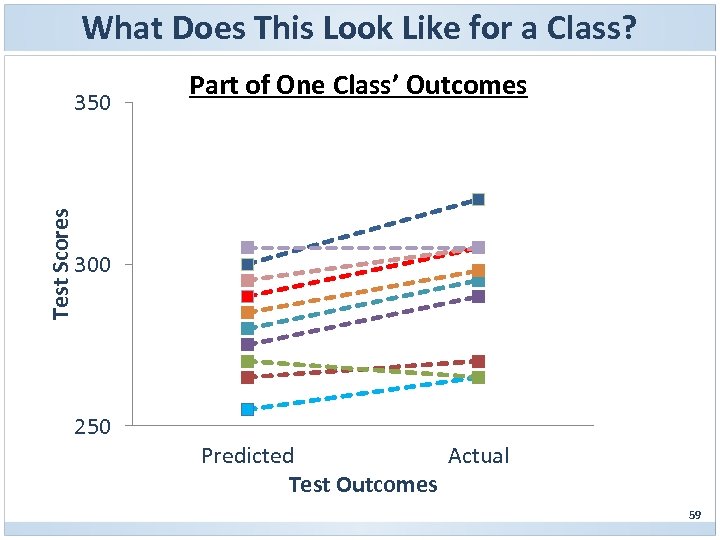 What Does This Look Like for a Class?

Part of One Class' Outcomes

350

300

250

Test Scores

Predicted

Actual

Test Outcomes

59